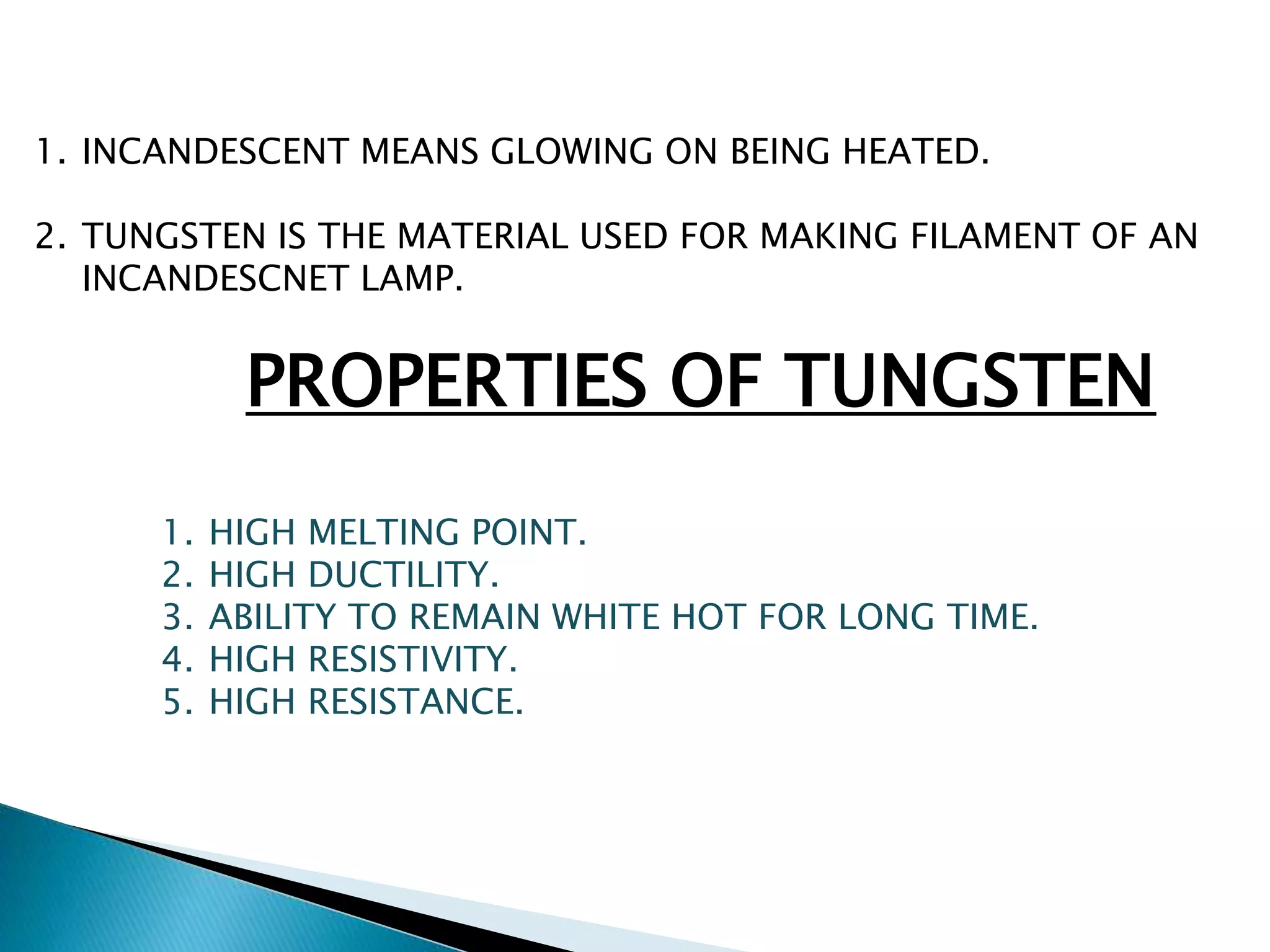 1. INCANDESCENT MEANS GLOWING ON BEING HEATED.

2. TUNGSTEN IS THE MATERIAL USED FOR MAKING FILAMENT OF AN INCANDESCNET LAMP.

PROPERTIES OF TUNGSTEN

1. HIGH MELTING POINT.
2. HIGH DUCTILITY.
3. ABILITY TO REMAIN WHITE HOT FOR LONG TIME.
4. HIGH RESISTIVITY.
5. HIGH RESISTANCE.